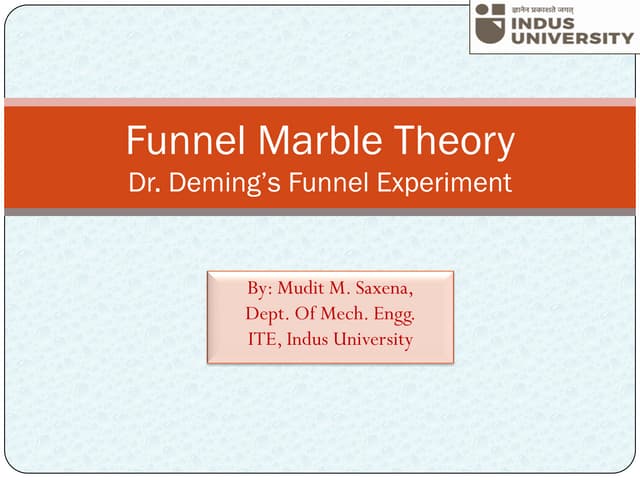 ज्ञानेन प्रकाशते जगत्
INDUS UNIVERSITY

Funnel Marble Theory
Dr. Deming's Funnel Experiment

By: Mudit M. Saxena,
Dept. Of Mech. Engg.
ITE, Indus University